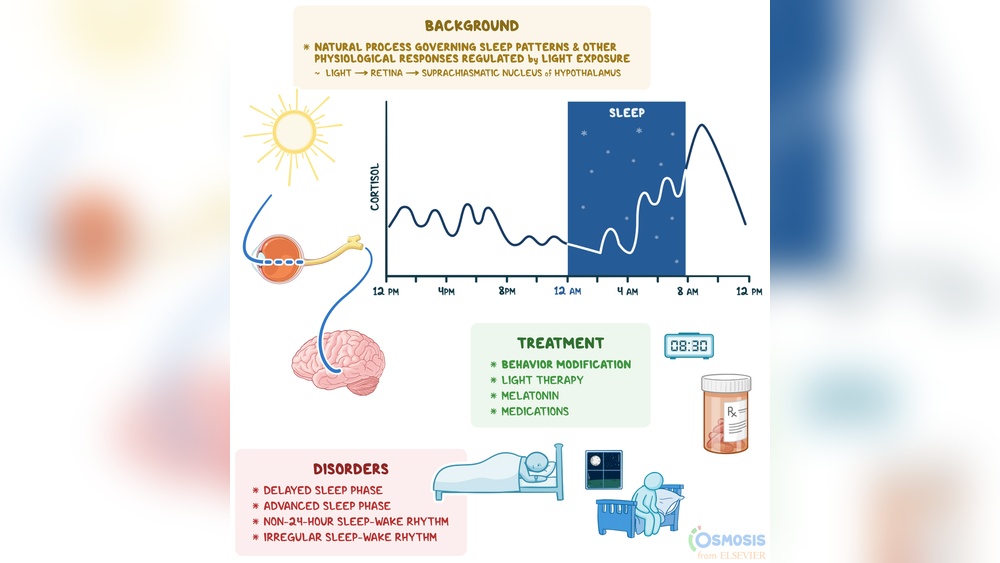 BACKGROUND

* NATURAL PROCESS GOVERNING SLEEP PATTERNS & OTHER PHYSIOLOGICAL RESPONSES REGULATED by LIGHT EXPOSURE
~ LIGHT → RETINA → SUPRACHIASMATIC NUCLEUS of HYPOTHALAMUS

SLEEP

CORTISOL

12 PM 4PM 8PM 12 AM 4 AM 8 AM 12 PM

TREATMENT
* BEHAVIOR MODIFICATION
* LIGHT THERAPY
* MELATONIN
* MEDICATIONS

08:30

Rx

DISORDERS
* DELAYED SLEEP PHASE
* ADVANCED SLEEP PHASE
* NON-24-HOUR SLEEP-WAKE RHYTHM
* IRREGULAR SLEEP-WAKE RHYTHM

OSMOSIS from ELSEVIER